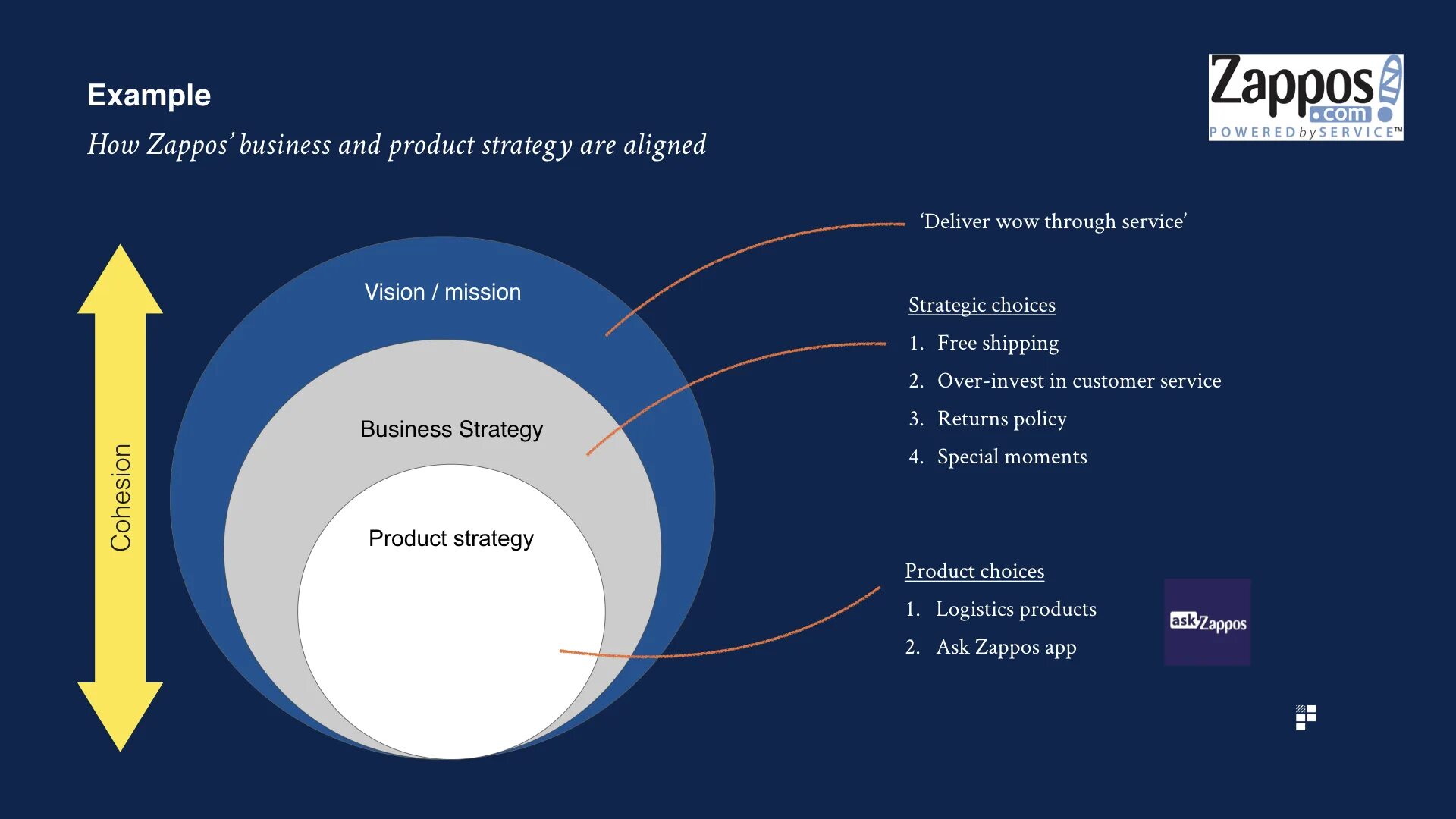 Example

How Zappos' business and product strategy are aligned

Zappos .com POWERED by SERVICE™

Cohesion

Vision / mission

Business Strategy

Product strategy

'Deliver wow through service'

Strategic choices
1. Free shipping
2. Over-invest in customer service
3. Returns policy
4. Special moments

Product choices
1. Logistics products
2. Ask Zappos app

ask Zappos